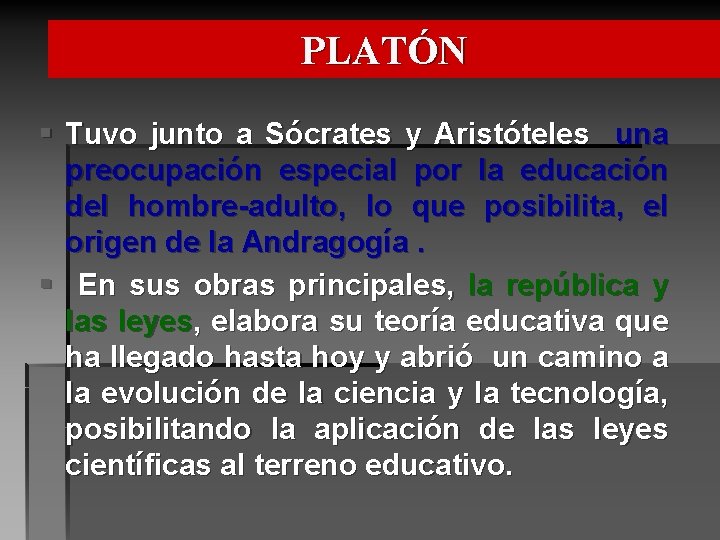 PLATÓN

Tuvo junto a Sócrates y Aristóteles una preocupación especial por la educación del hombre-adulto, lo que posibilita, el origen de la Andragogía .

En sus obras principales, la república y las leyes, elabora su teoría educativa que ha llegado hasta hoy y abrió un camino a la evolución de la ciencia y la tecnología, posibilitando la aplicación de las leyes científicas al terreno educativo.